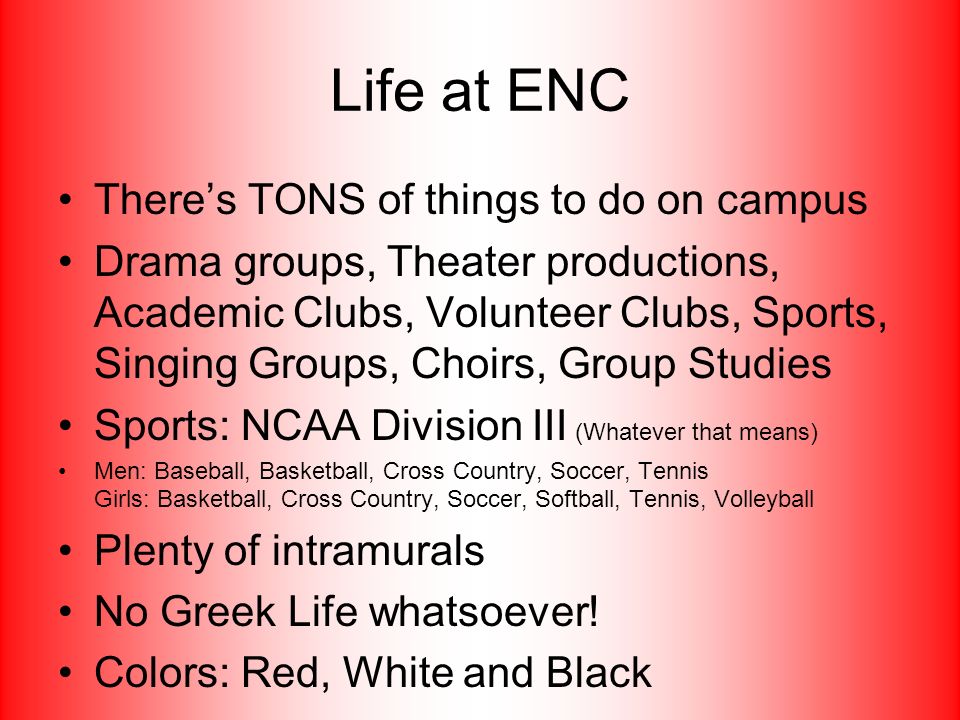 Life at ENC

• There's TONS of things to do on campus
• Drama groups, Theater productions, Academic Clubs, Volunteer Clubs, Sports, Singing Groups, Choirs, Group Studies
• Sports: NCAA Division III (Whatever that means)
• Men: Baseball, Basketball, Cross Country, Soccer, Tennis
Girls: Basketball, Cross Country, Soccer, Softball, Tennis, Volleyball
• Plenty of intramurals
• No Greek Life whatsoever!
• Colors: Red, White and Black